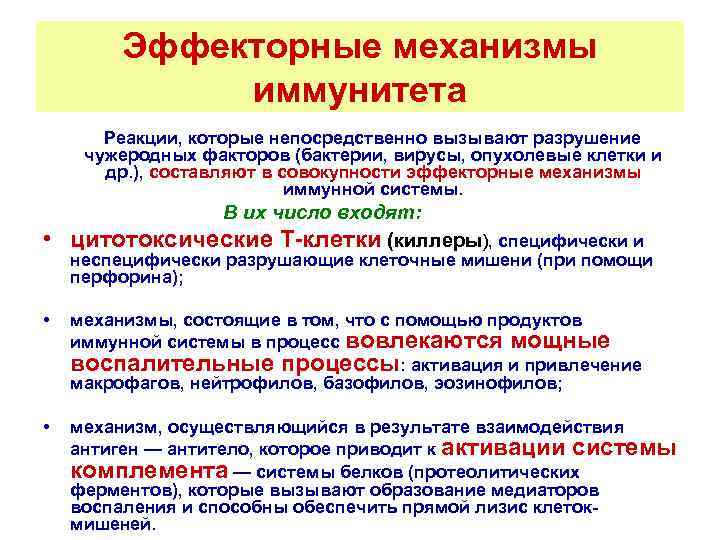 Эффекторные механизмы иммунитета

Реакции, которые непосредственно вызывают разрушение чужеродных факторов (бактерии, вирусы, опухолевые клетки и др.), составляют в совокупности эффекторные механизмы иммунной системы.

В их число входят:

• цитотоксические Т-клетки (киллеры), специфически и неспецифически разрушающие клеточные мишени (при помощи перфорина);

• механизмы, состоящие в том, что с помощью продуктов иммунной системы в процесс вовлекаются мощные воспалительные процессы: активация и привлечение макрофагов, нейтрофилов, базофилов, эозинофилов;

• механизм, осуществляющийся в результате взаимодействия антиген — антитело, которое приводит к активации системы комплемента — системы белков (протеолитических ферментов), которые вызывают образование медиаторов воспаления и способны обеспечить прямой лизис клеток-мишеней.